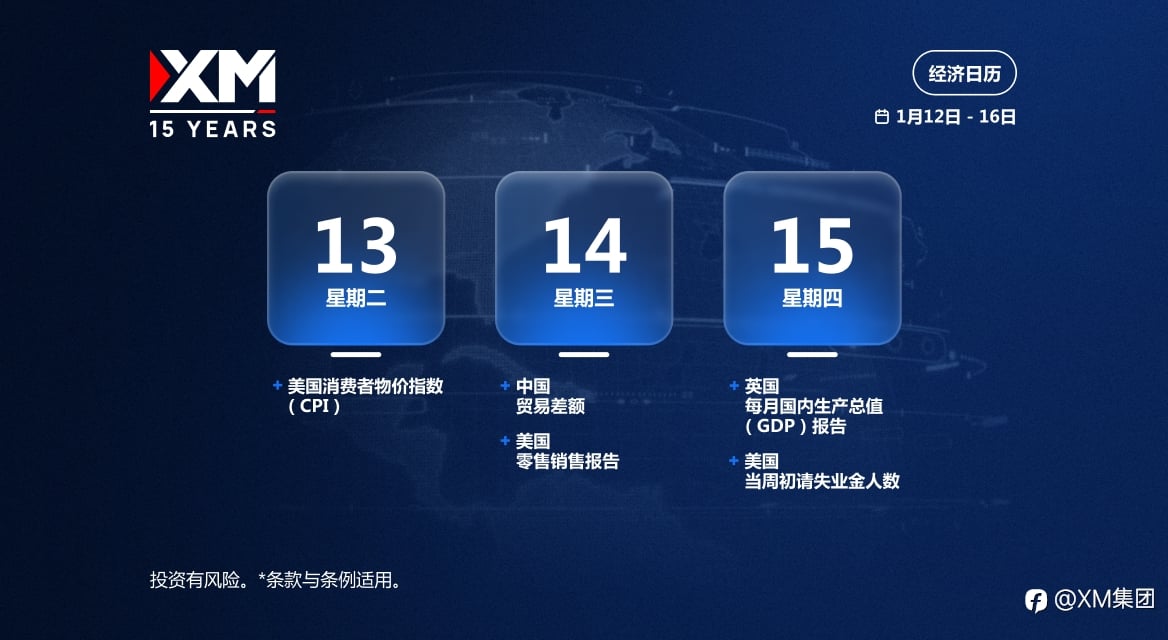 XM
15 YEARS

经济日历

1月12日 - 16日

13
星期二

+ 美国消费者物价指数（CPI）

14
星期三

+ 中国
贸易差额

+ 美国
零售销售报告

15
星期四

+ 英国
每月国内生产总值（GDP）报告

+ 美国
当周初请失业金人数

投资有风险。*条款与条例适用。

@XM集团